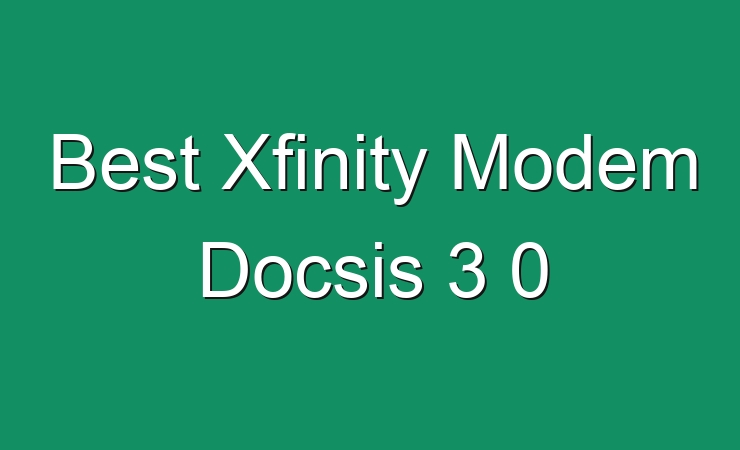 Best Xfinity Modem Docsis 3 0